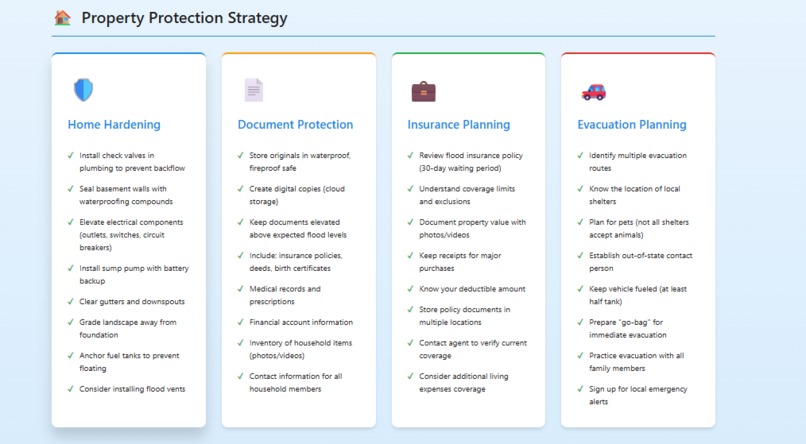 Property Protection Strategy

Home Hardening

✓ Install check valves in plumbing to prevent backflow
✓ Seal basement walls with waterproofing compounds
✓ Elevate electrical components (outlets, switches, circuit breakers)
✓ Install sump pump with battery backup
✓ Clear gutters and downspouts
✓ Grade landscape away from foundation
✓ Anchor fuel tanks to prevent floating
✓ Consider installing flood vents

Document Protection

✓ Store originals in waterproof, fireproof safe
✓ Create digital copies (cloud storage)
✓ Keep documents elevated above expected flood levels
✓ Include: insurance policies, deeds, birth certificates
✓ Medical records and prescriptions
✓ Financial account information
✓ Inventory of household items (photos/videos)
✓ Contact information for all household members

Insurance Planning

✓ Review flood insurance policy (30-day waiting period)
✓ Understand coverage limits and exclusions
✓ Document property value with photos/videos
✓ Keep receipts for major purchases
✓ Know your deductible amount
✓ Store policy documents in multiple locations
✓ Contact agent to verify current coverage
✓ Consider additional living expenses coverage

Evacuation Planning

✓ Identify multiple evacuation routes
✓ Know the location of local shelters
✓ Plan for pets (not all shelters accept animals)
✓ Establish out-of-state contact person
✓ Keep vehicle fueled (at least half tank)
✓ Prepare "go-bag" for immediate evacuation
✓ Practice evacuation with all family members
✓ Sign up for local emergency alerts